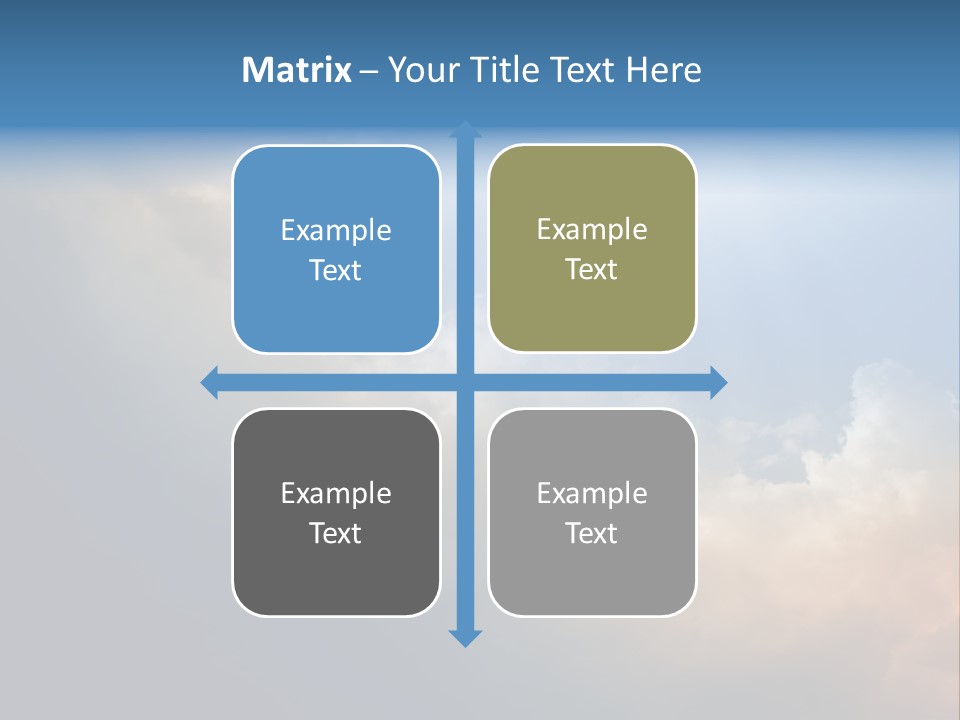 Matrix – Your Title Text Here

Example Text

Example Text

Example Text

Example Text